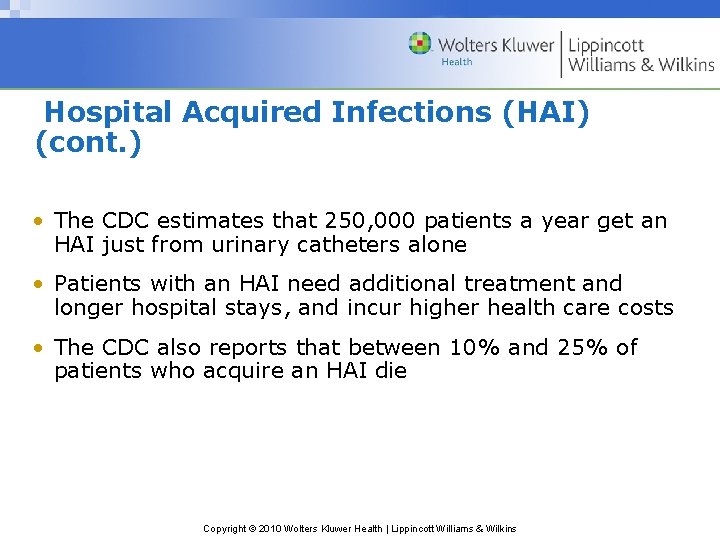 Wolters Kluwer Health | Lippincott Williams & Wilkins

Hospital Acquired Infections (HAI) (cont.)

• The CDC estimates that 250,000 patients a year get an HAI just from urinary catheters alone

• Patients with an HAI need additional treatment and longer hospital stays, and incur higher health care costs

• The CDC also reports that between 10% and 25% of patients who acquire an HAI die

Copyright © 2010 Wolters Kluwer Health | Lippincott Williams & Wilkins